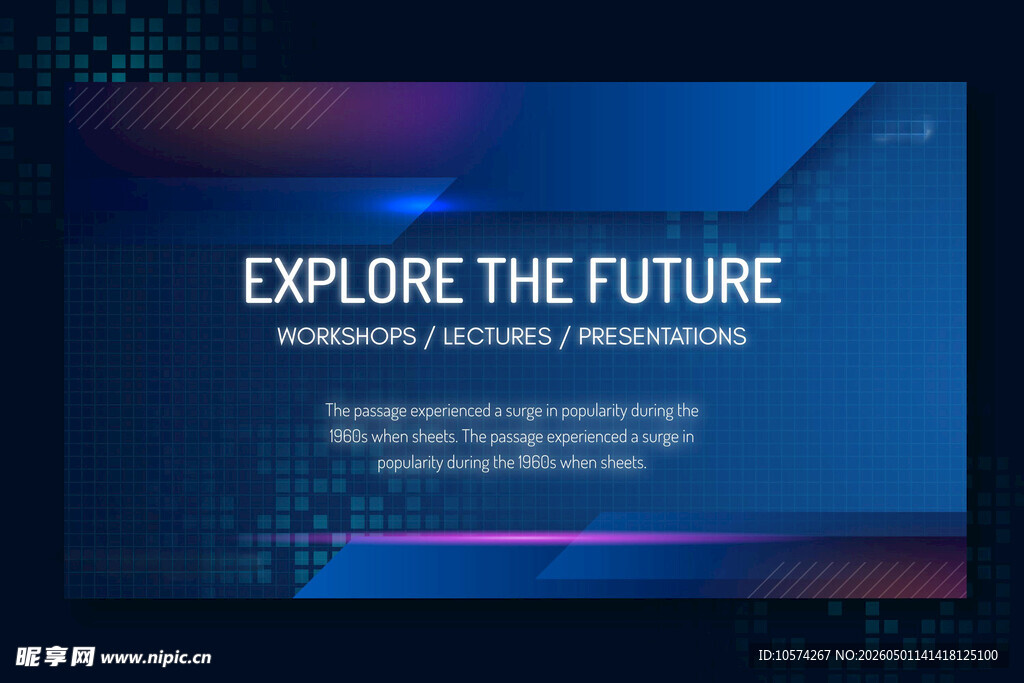 EXPLORE THE FUTURE

WORKSHOPS / LECTURES / PRESENTATIONS

The passage experienced a surge in popularity during the 1960s when sheets. The passage experienced a surge in popularity during the 1960s when sheets.

昵享网 www.nipic.cn

ID:10574267 NO:20260501141418125100